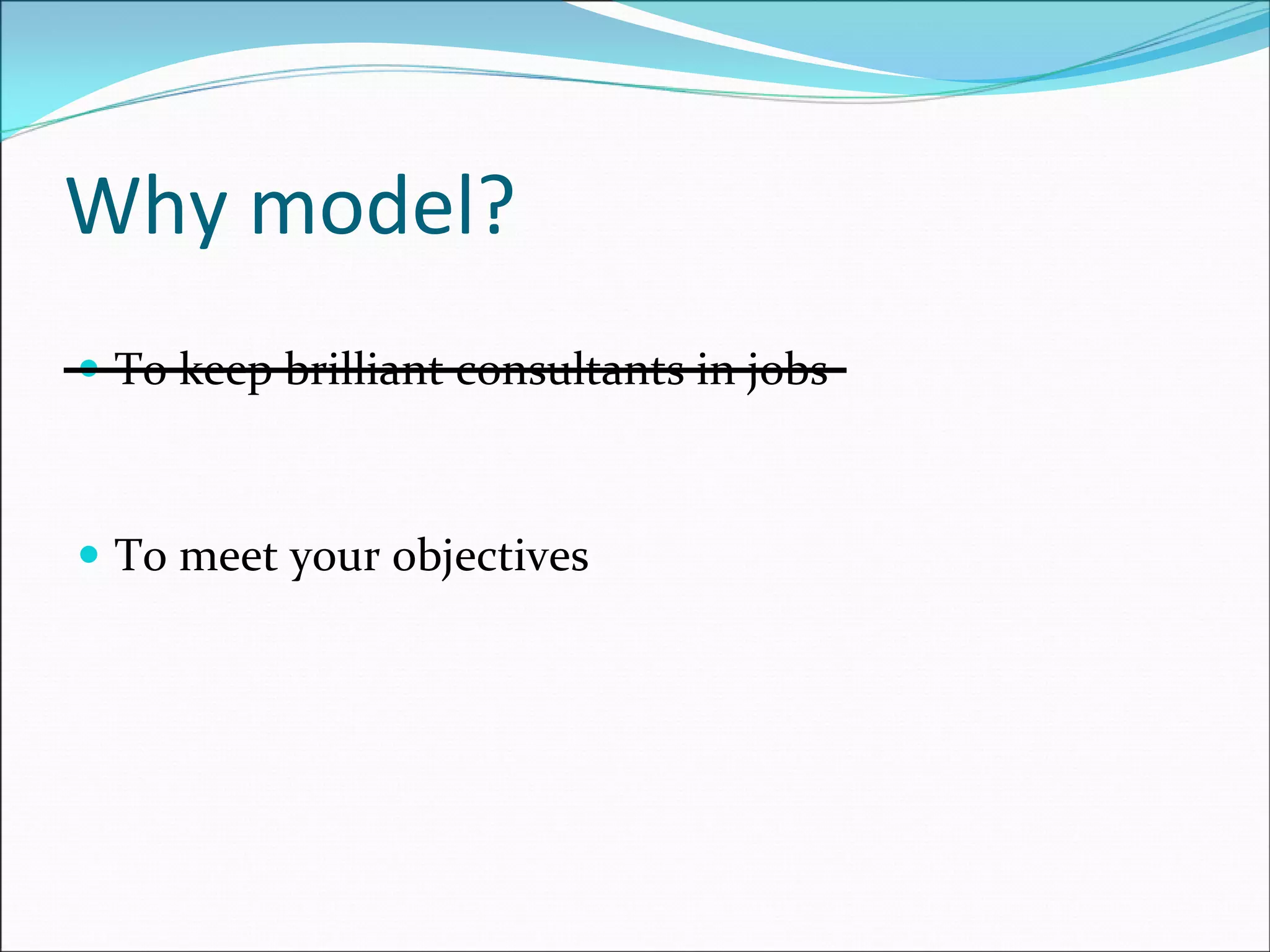 Why model?

- ~~To keep brilliant consultants in jobs~~

- To meet your objectives